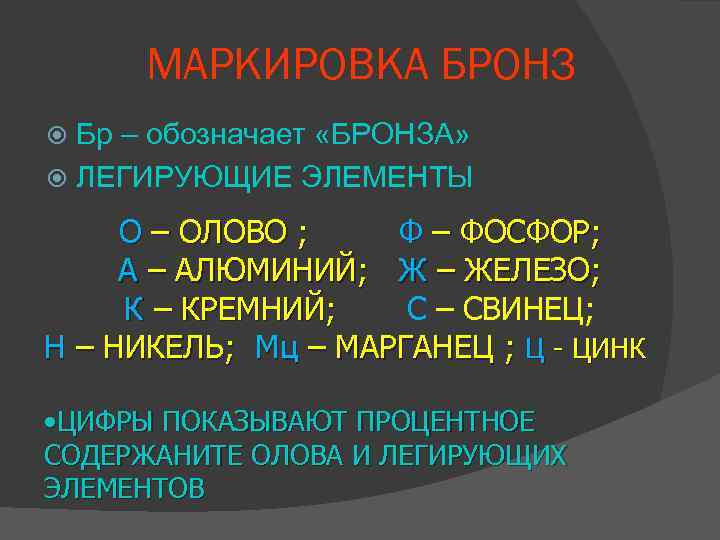 МАРКИРОВКА БРОНЗ

Бр – обозначает «БРОНЗА»

ЛЕГИРУЮЩИЕ ЭЛЕМЕНТЫ

О – ОЛОВО ; Ф – ФОСФОР;
А – АЛЮМИНИЙ; Ж – ЖЕЛЕЗО;
К – КРЕМНИЙ; С – СВИНЕЦ;
Н – НИКЕЛЬ; Мц – МАРГАНЕЦ ; Ц - ЦИНК

•ЦИФРЫ ПОКАЗЫВАЮТ ПРОЦЕНТНОЕ СОДЕРЖАНИТЕ ОЛОВА И ЛЕГИРУЮЩИХ ЭЛЕМЕНТОВ